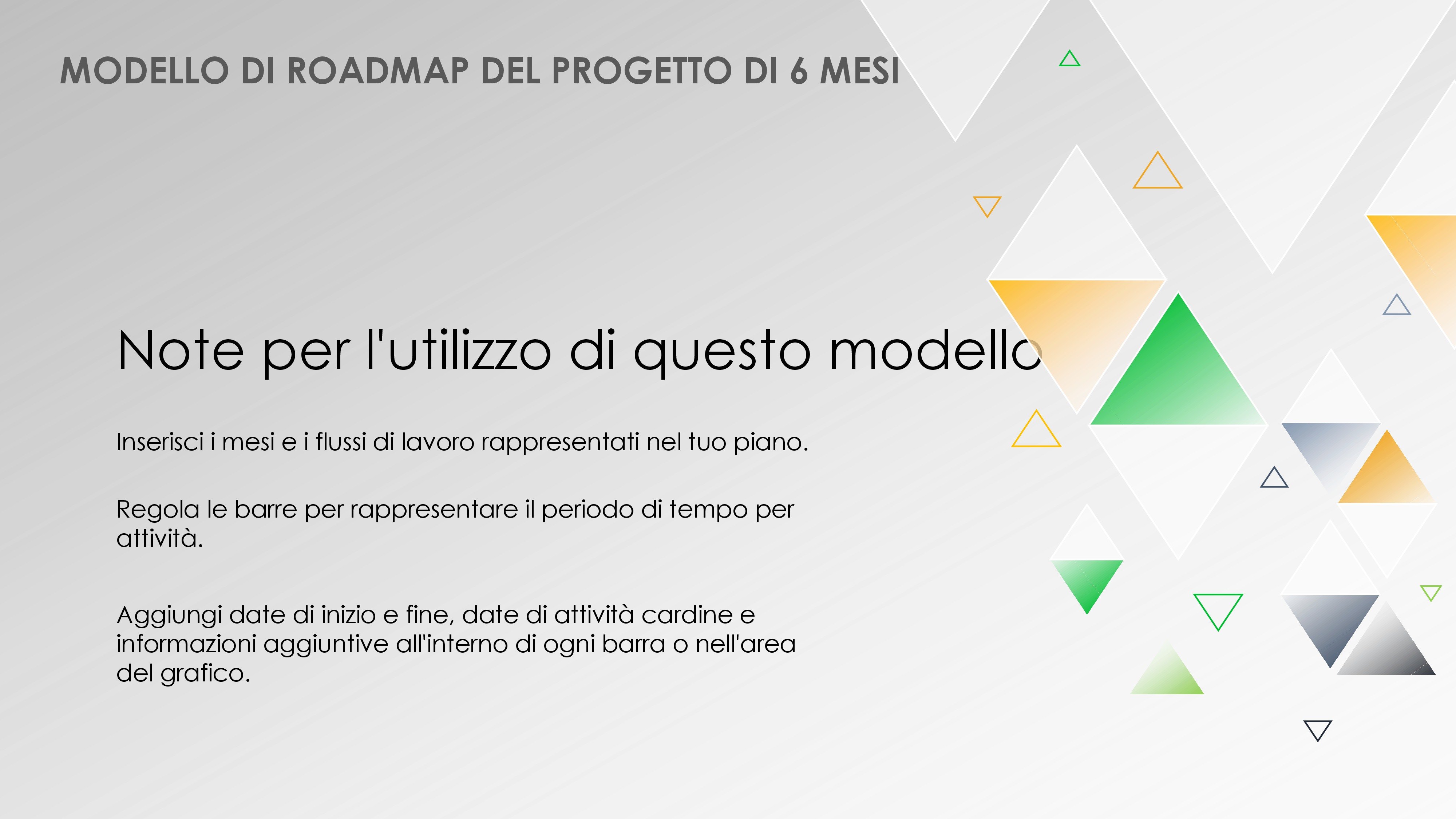 MODELLO DI ROADMAP DEL PROGETTO DI 6 MESI

Note per l'utilizzo di questo modello

Inserisci i mesi e i flussi di lavoro rappresentati nel tuo piano.

Regola le barre per rappresentare il periodo di tempo per attività.

Aggiungi date di inizio e fine, date di attività cardine e informazioni aggiuntive all'interno di ogni barra o nell'area del grafico.